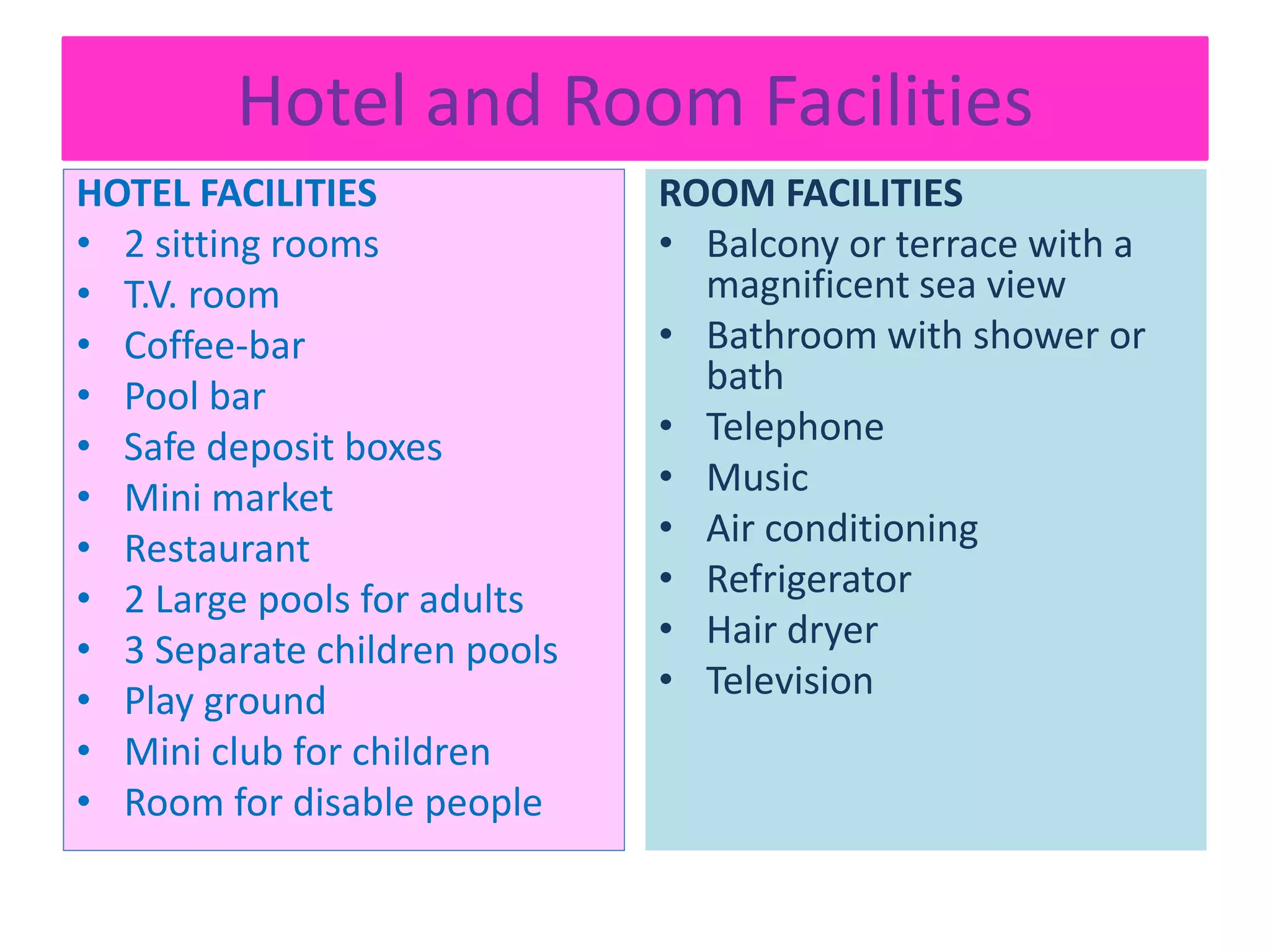 Hotel and Room Facilities

HOTEL FACILITIES
• 2 sitting rooms
• T.V. room
• Coffee-bar
• Pool bar
• Safe deposit boxes
• Mini market
• Restaurant
• 2 Large pools for adults
• 3 Separate children pools
• Play ground
• Mini club for children
• Room for disable people

ROOM FACILITIES
• Balcony or terrace with a magnificent sea view
• Bathroom with shower or bath
• Telephone
• Music
• Air conditioning
• Refrigerator
• Hair dryer
• Television